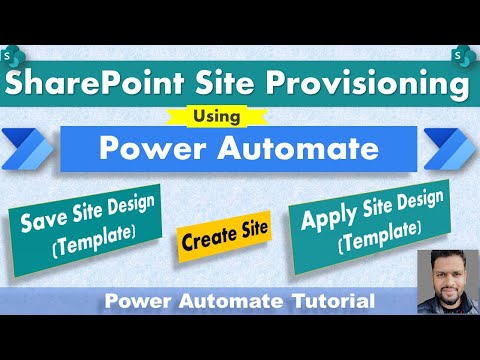 S
S
SharePoint Site Provisioning
Using
Power Automate
Save Site Design (Template)
Create Site
Apply Site Design (Template)
Power Automate Tutorial